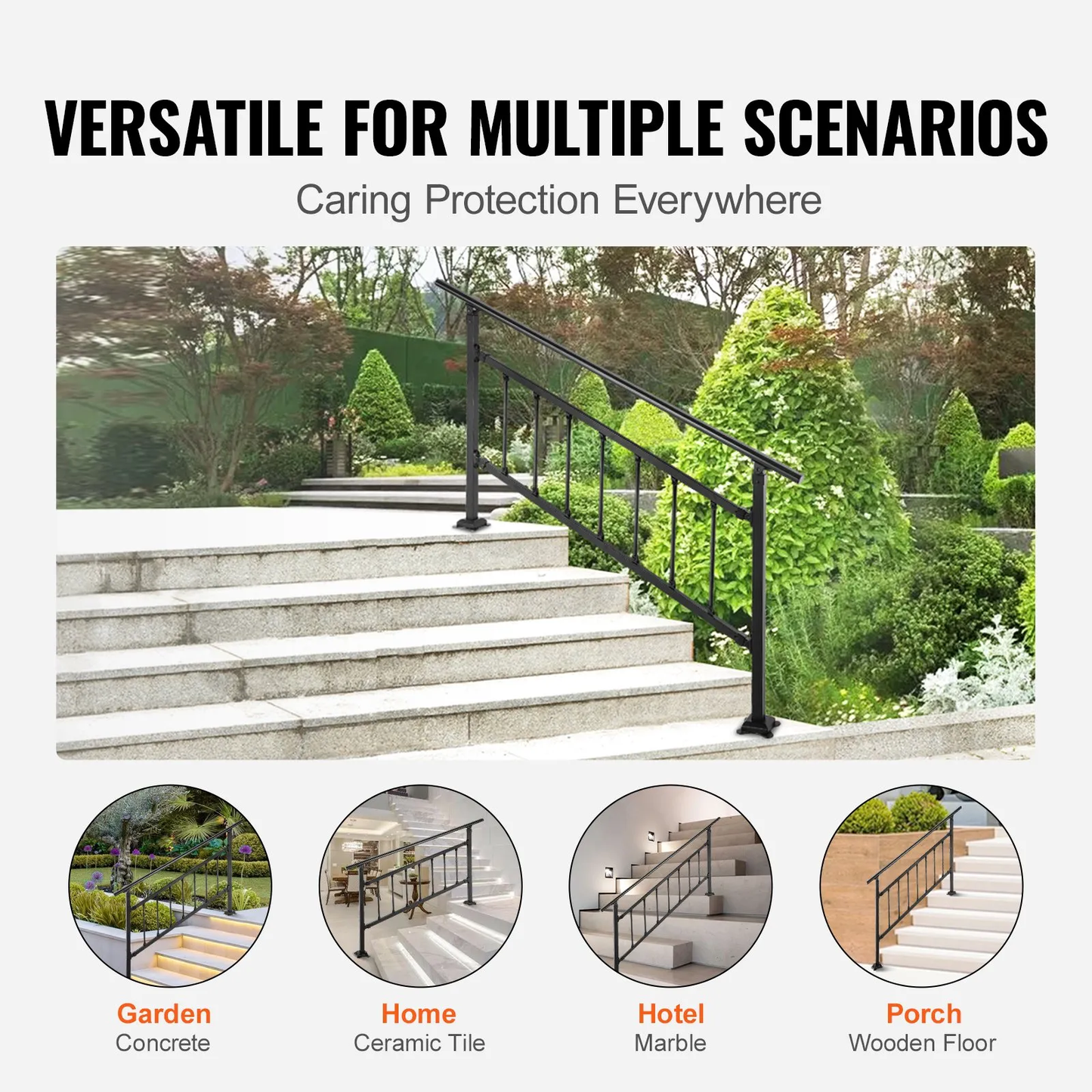 VERSATILE FOR MULTIPLE SCENARIOS
Caring Protection Everywhere

Garden
Concrete

Home
Ceramic Tile

Hotel
Marble

Porch
Wooden Floor